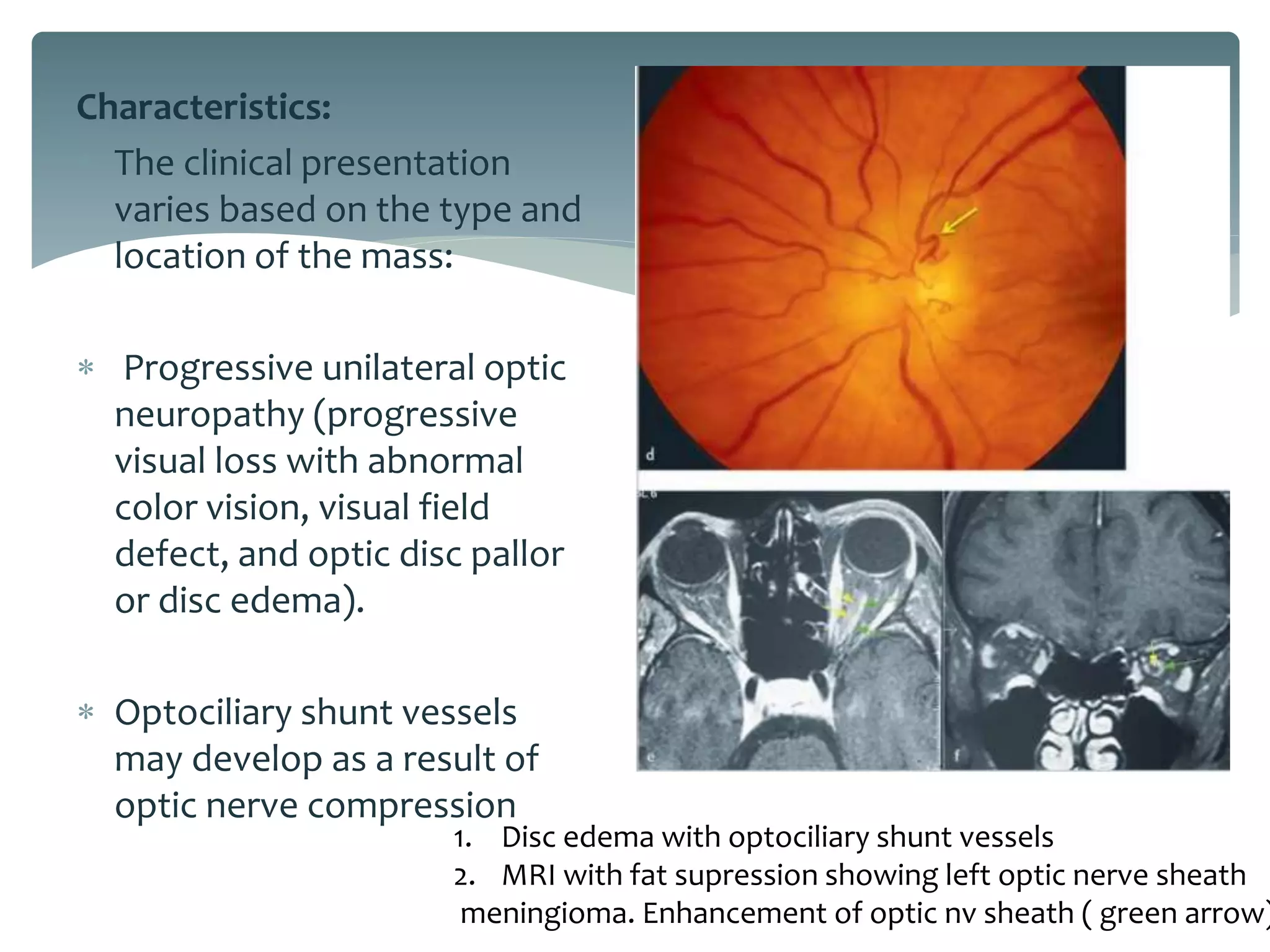 Characteristics:

The clinical presentation varies based on the type and location of the mass:

* Progressive unilateral optic neuropathy (progressive visual loss with abnormal color vision, visual field defect, and optic disc pallor or disc edema).

* Optociliary shunt vessels may develop as a result of optic nerve compression

d

e

f

1. Disc edema with optociliary shunt vessels
2. MRI with fat supression showing left optic nerve sheath meningioma. Enhancement of optic nv sheath ( green arrow)